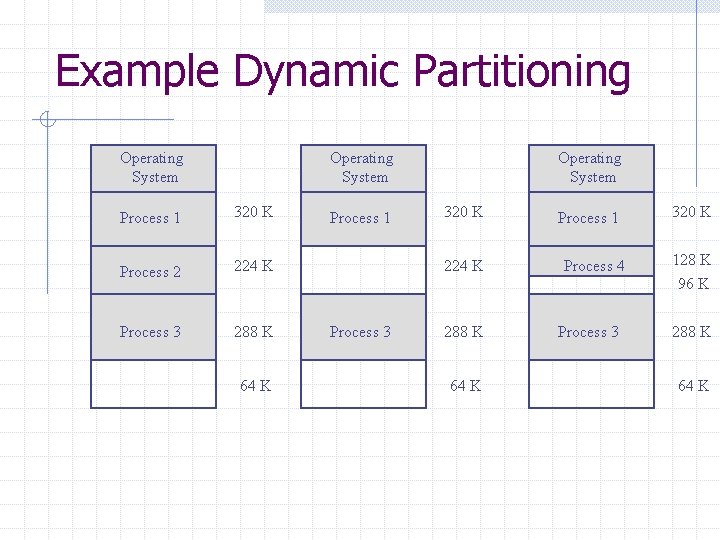 Example Dynamic Partitioning

Operating System

Process 1 320 K

Process 2 224 K

Process 3 288 K

64 K

Operating System

Process 1 320 K

224 K

Process 3 288 K

64 K

Operating System

Process 1 320 K

Process 4 128 K

96 K

Process 3 288 K

64 K